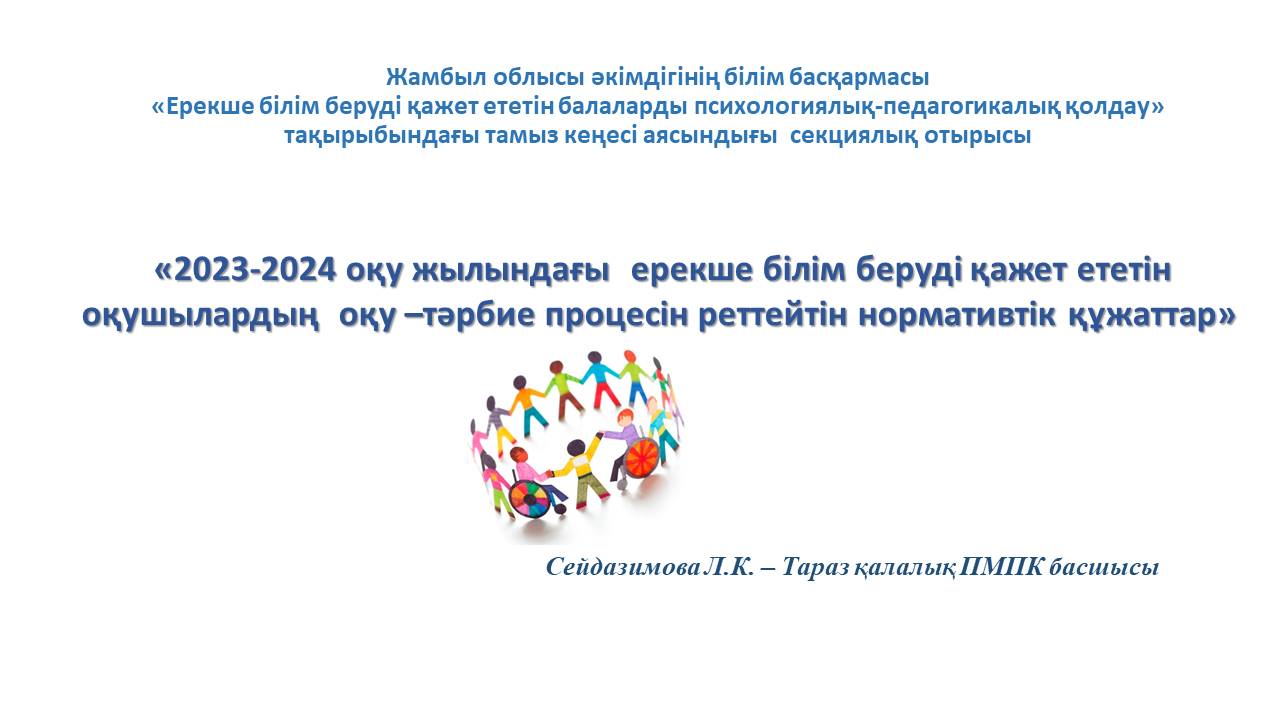 Жамбыл облысы әкімдігінің білім басқармасы
«Ерекше білім беруді қажет ететін балаларды психологиялық-педагогикалық қолдау» тақырыбындағы тамыз кеңесі аясындығы секциялық отырысы

«2023-2024 оқу жылындағы ерекше білім беруді қажет ететін оқушылардың оқу –тәрбие процесін реттейтін нормативтік құжаттар»

Сейдазимова Л.К. – Тараз қалалық ПМПК басшысы